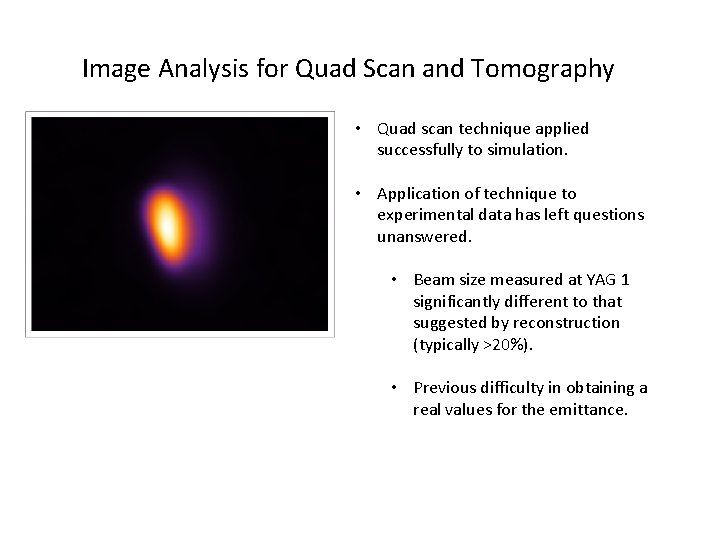 Image Analysis for Quad Scan and Tomography

• Quad scan technique applied successfully to simulation.

• Application of technique to experimental data has left questions unanswered.

• Beam size measured at YAG 1 significantly different to that suggested by reconstruction (typically >20%).

• Previous difficulty in obtaining a real values for the emittance.